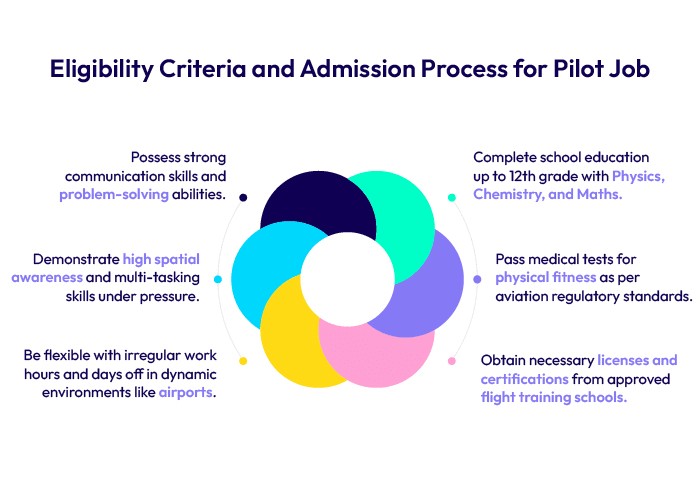 Eligibility Criteria and Admission Process for Pilot Job

Possess strong communication skills and problem-solving abilities.

Demonstrate high spatial awareness and multi-tasking skills under pressure.

Be flexible with irregular work hours and days off in dynamic environments like airports.

Complete school education up to 12th grade with Physics, Chemistry, and Maths.

Pass medical tests for physical fitness as per aviation regulatory standards.

Obtain necessary licenses and certifications from approved flight training schools.